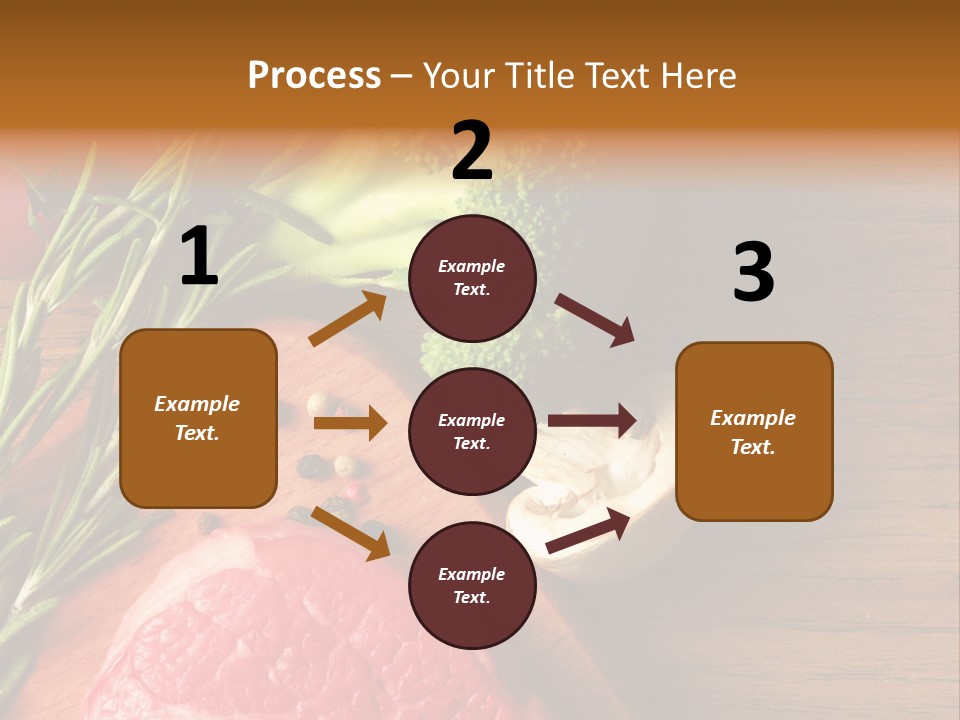 Process – Your Title Text Here

1

Example Text.

2

Example Text.

Example Text.

Example Text.

3

Example Text.